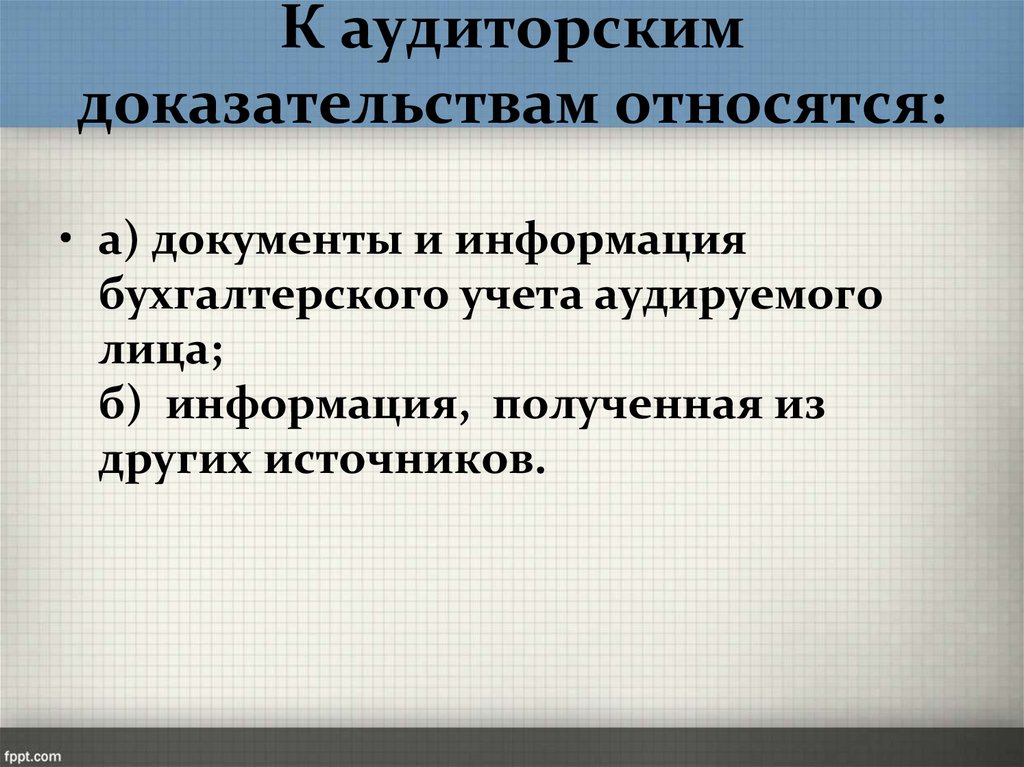 К аудиторским доказательствам относятся:

• а) документы и информация бухгалтерского учета аудируемого лица;
б) информация, полученная из других источников.

fppt.com